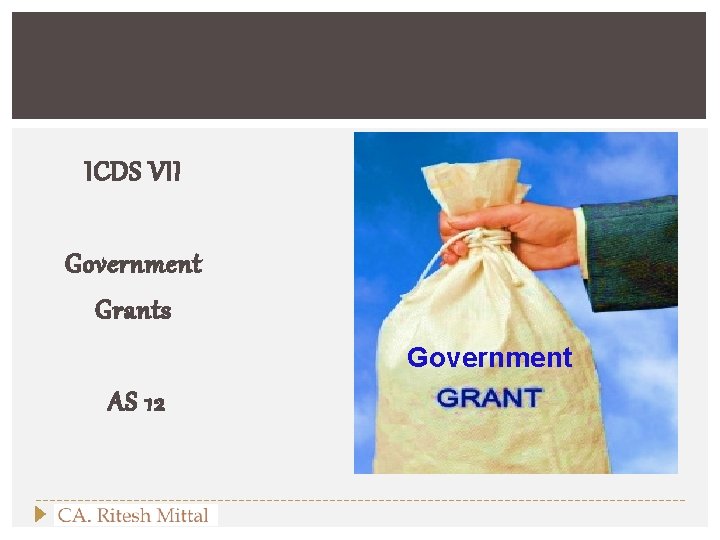 ICDS VII

Government Grants

AS 12

Government
GRANT

CA. Ritesh Mittal